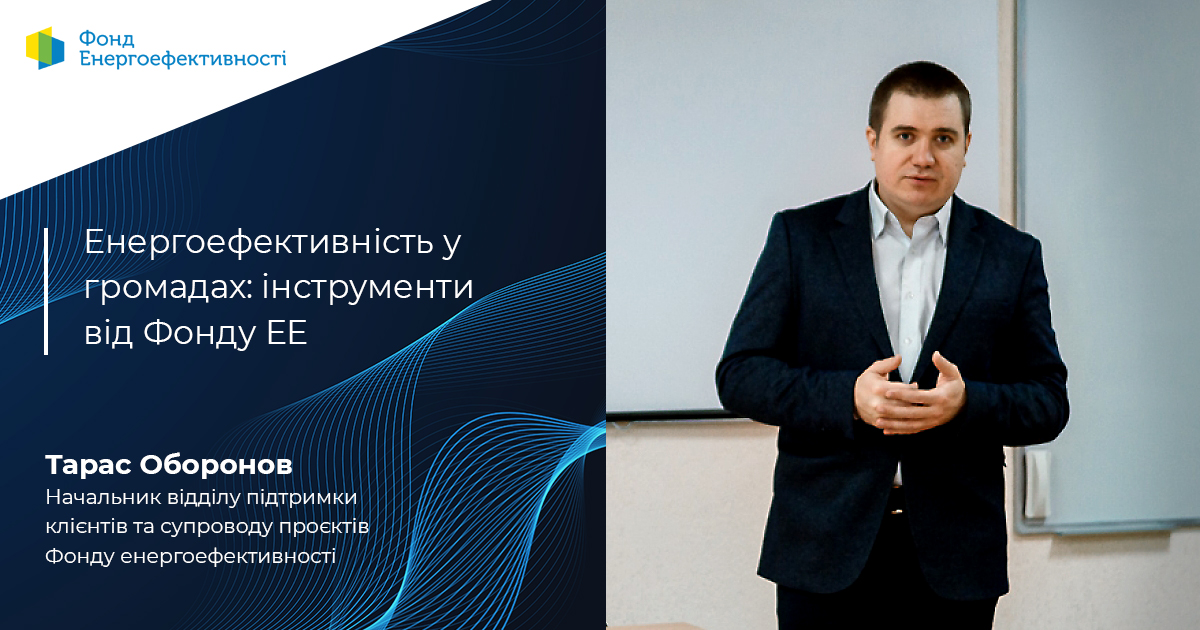 Фонд Енергоефективності

Енергоефективність у громадах: інструменти від Фонду ЕЕ

Тарас Оборонов
Начальник відділу підтримки клієнтів та супроводу проєктів Фонду енергоефективності